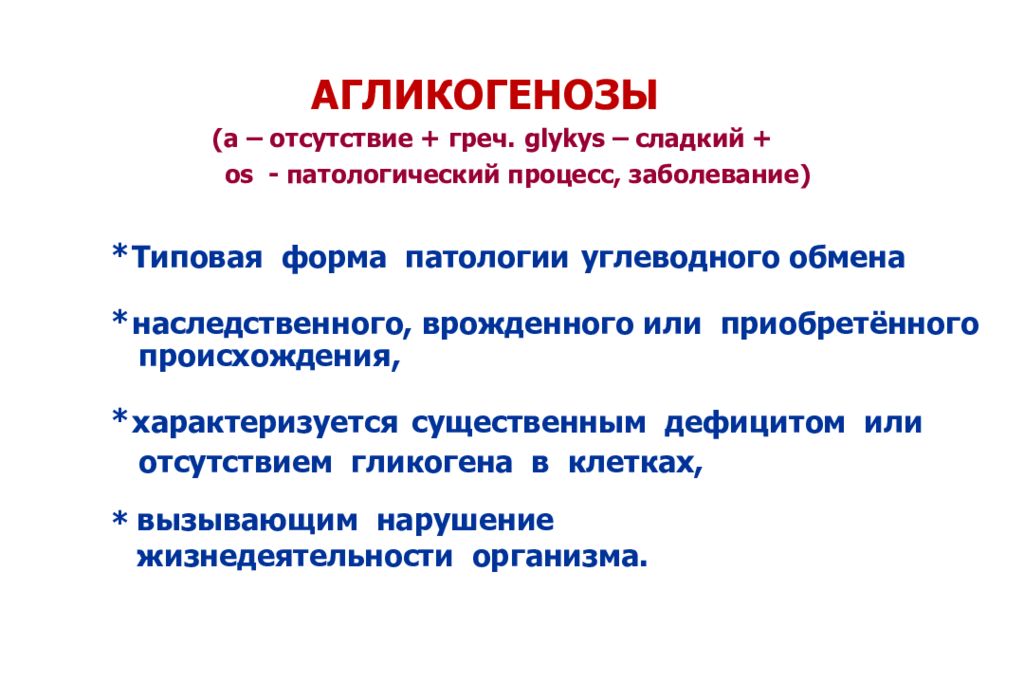 АГЛИКОГЕНОЗЫ
(а – отсутствие + греч. glykys – сладкий + os - патологический процесс, заболевание)

*Типовая форма патологии углеводного обмена

*наследственного, врожденного или приобретённого происхождения,

*характеризуется существенным дефицитом или отсутствием гликогена в клетках,

* вызывающим нарушение жизнедеятельности организма.